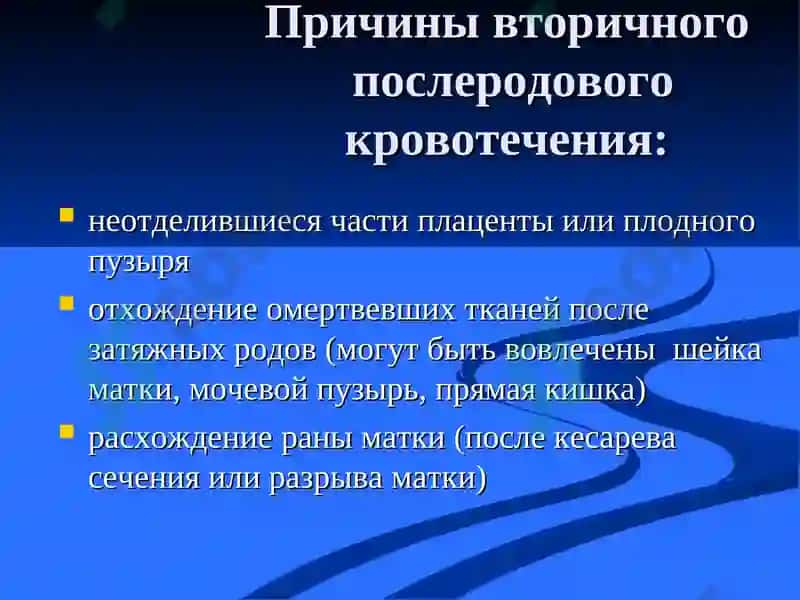 Причины вторичного послеродового кровотечения:

- неотделившиеся части плаценты или плодного пузыря
- отхождение омертвевших тканей после затяжных родов (могут быть вовлечены шейка матки, мочевой пузырь, прямая кишка)
- расхождение раны матки (после кесарева сечения или разрыва матки)